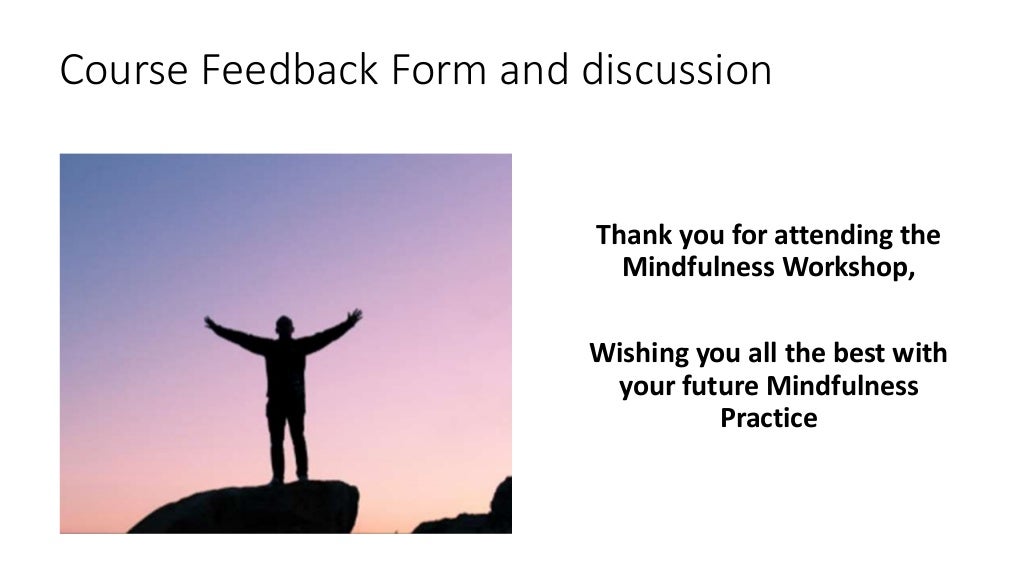 Course Feedback Form and discussion

Thank you for attending the Mindfulness Workshop,

Wishing you all the best with your future Mindfulness Practice